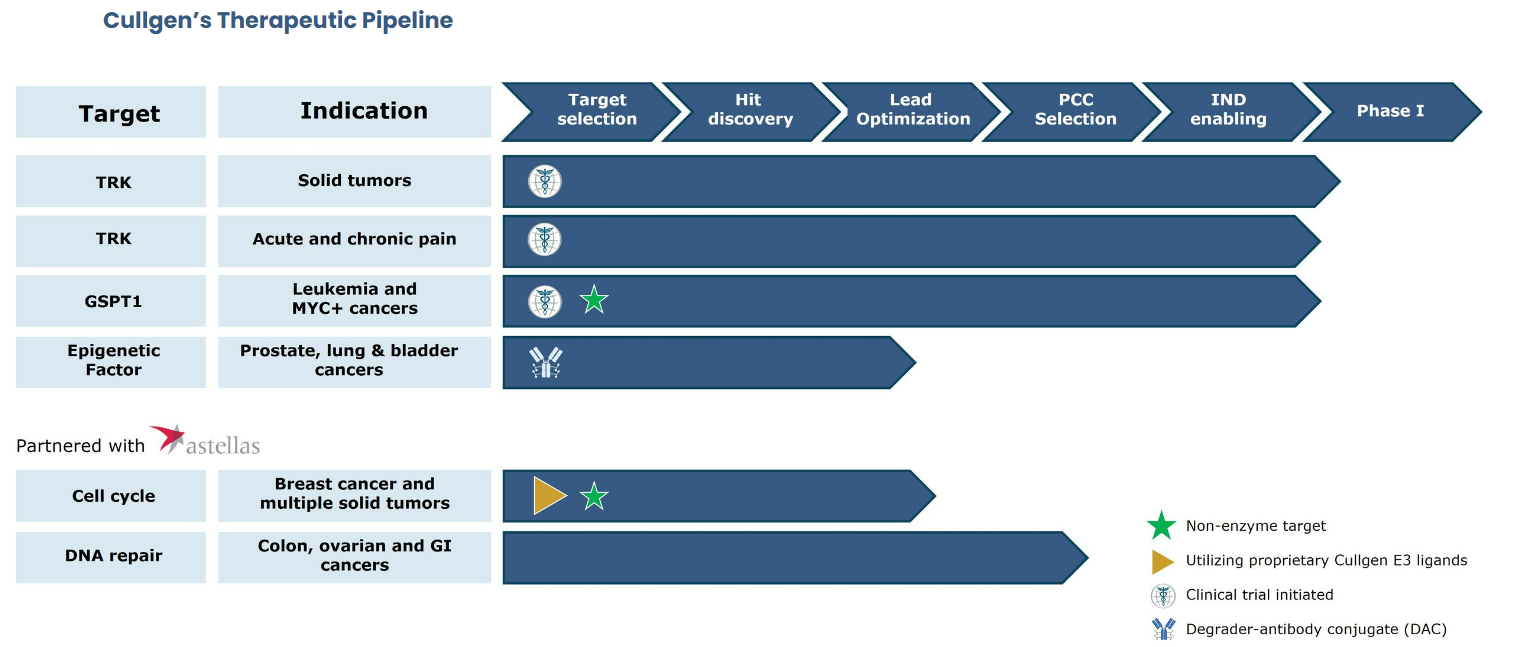 Cullgen's Therapeutic Pipeline

| Target | Indication | Target selection | Hit discovery | Lead Optimization | PCC Selection | IND enabling | Phase I |
|---|---|---|---|---|---|---|---|
| TRK | Solid tumors | | | | | | |
| TRK | Acute and chronic pain | | | | | | |
| GSPT1 | Leukemia and MYC+ cancers | | | | | | |
| Epigenetic Factor | Prostate, lung & bladder cancers | | | | | | |

Partnered with astellas

| | | | | | | | |
|---|---|---|---|---|---|---|---|
| Cell cycle | Breast cancer and multiple solid tumors | | | | | | |
| DNA repair | Colon, ovarian and GI cancers | | | | | | |

Non-enzyme target
Utilizing proprietary Cullgen E3 ligands
Clinical trial initiated
Degrader-antibody conjugate (DAC)